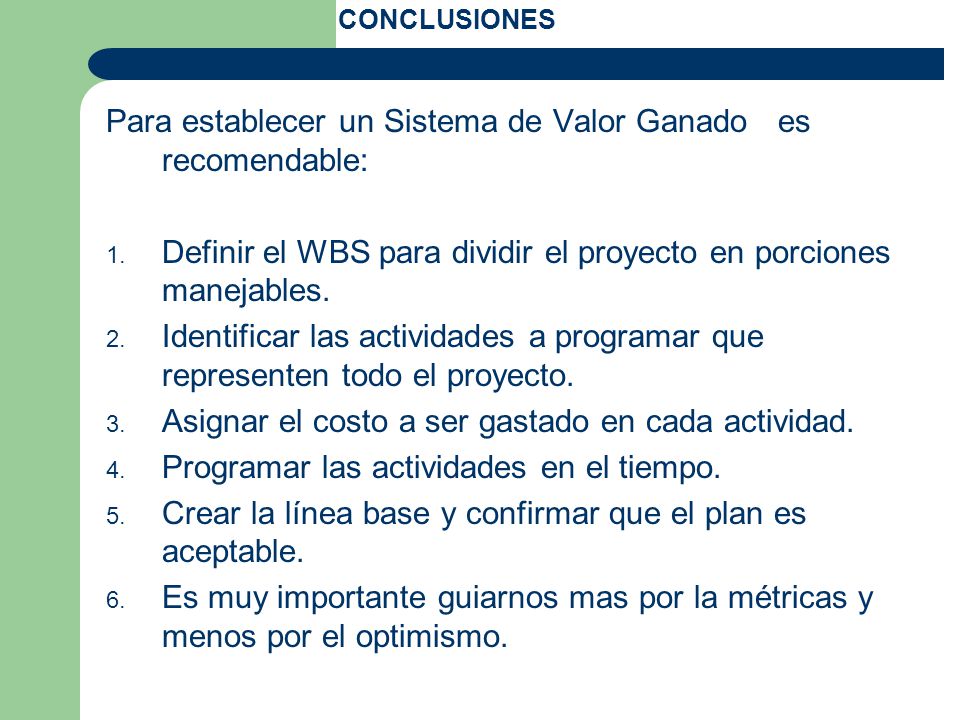 CONCLUSIONES

Para establecer un Sistema de Valor Ganado es recomendable:

1. Definir el WBS para dividir el proyecto en porciones manejables.
2. Identificar las actividades a programar que representen todo el proyecto.
3. Asignar el costo a ser gastado en cada actividad.
4. Programar las actividades en el tiempo.
5. Crear la línea base y confirmar que el plan es aceptable.
6. Es muy importante guiarnos mas por la métricas y menos por el optimismo.